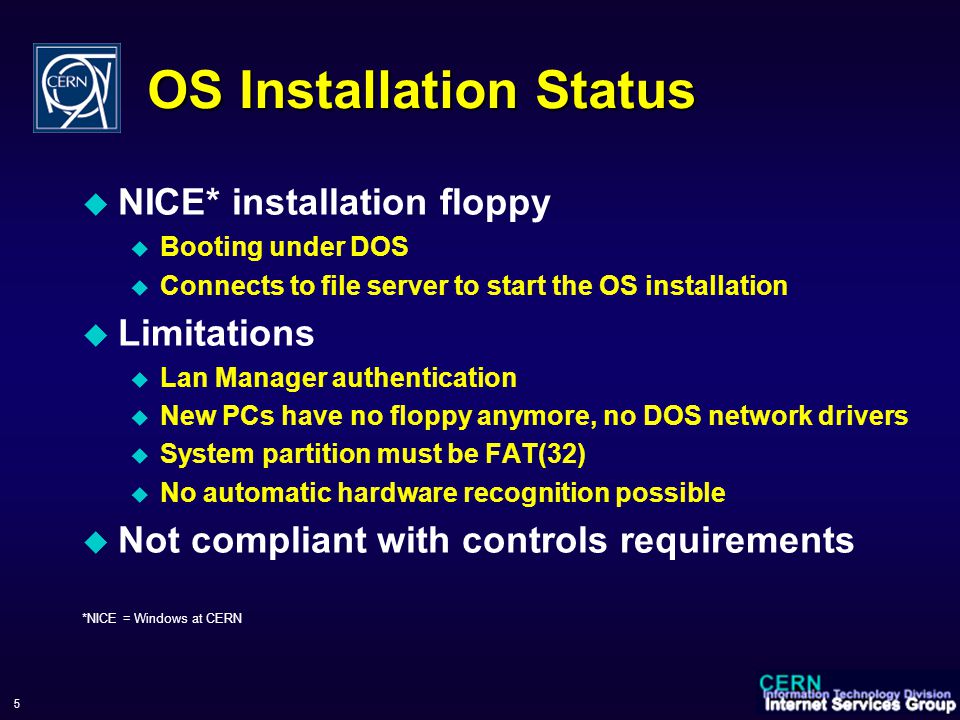 CERN

OS Installation Status

NICE* installation floppy

Booting under DOS

Connects to file server to start the OS installation

Limitations

Lan Manager authentication

New PCs have no floppy anymore, no DOS network drivers

System partition must be FAT(32)

No automatic hardware recognition possible

Not compliant with controls requirements

*NICE = Windows at CERN

5

CERN
Information Technology Division
Internet Services Group